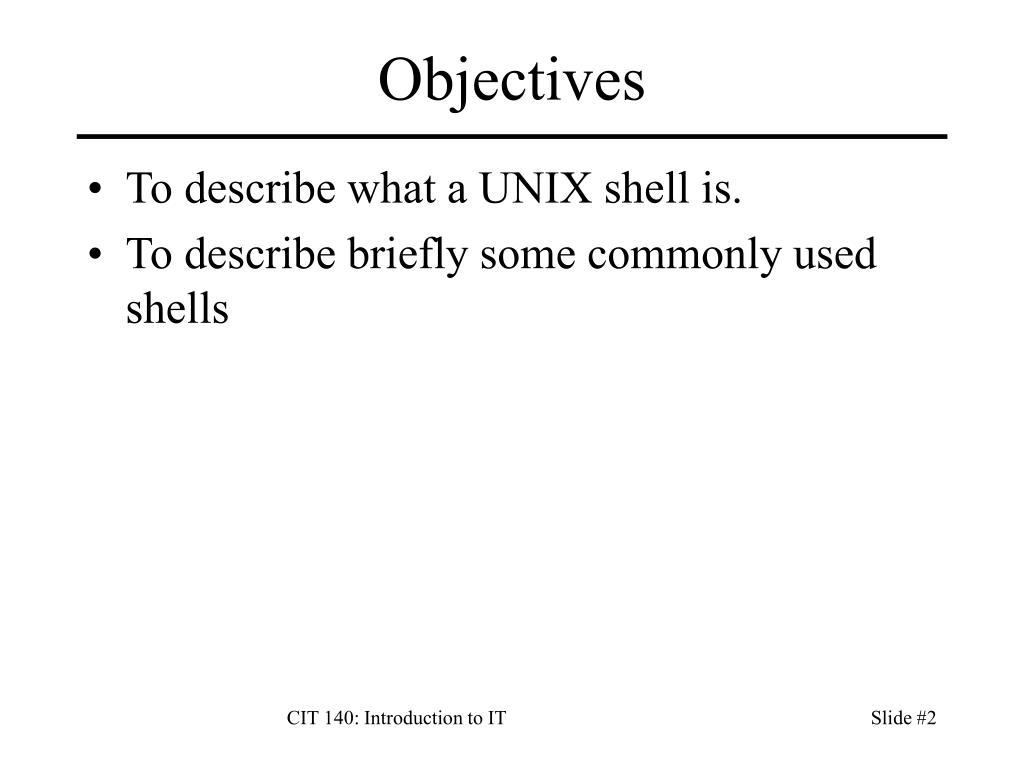 Objectives

• To describe what a UNIX shell is.
• To describe briefly some commonly used shells

CIT 140: Introduction to IT

Slide #2